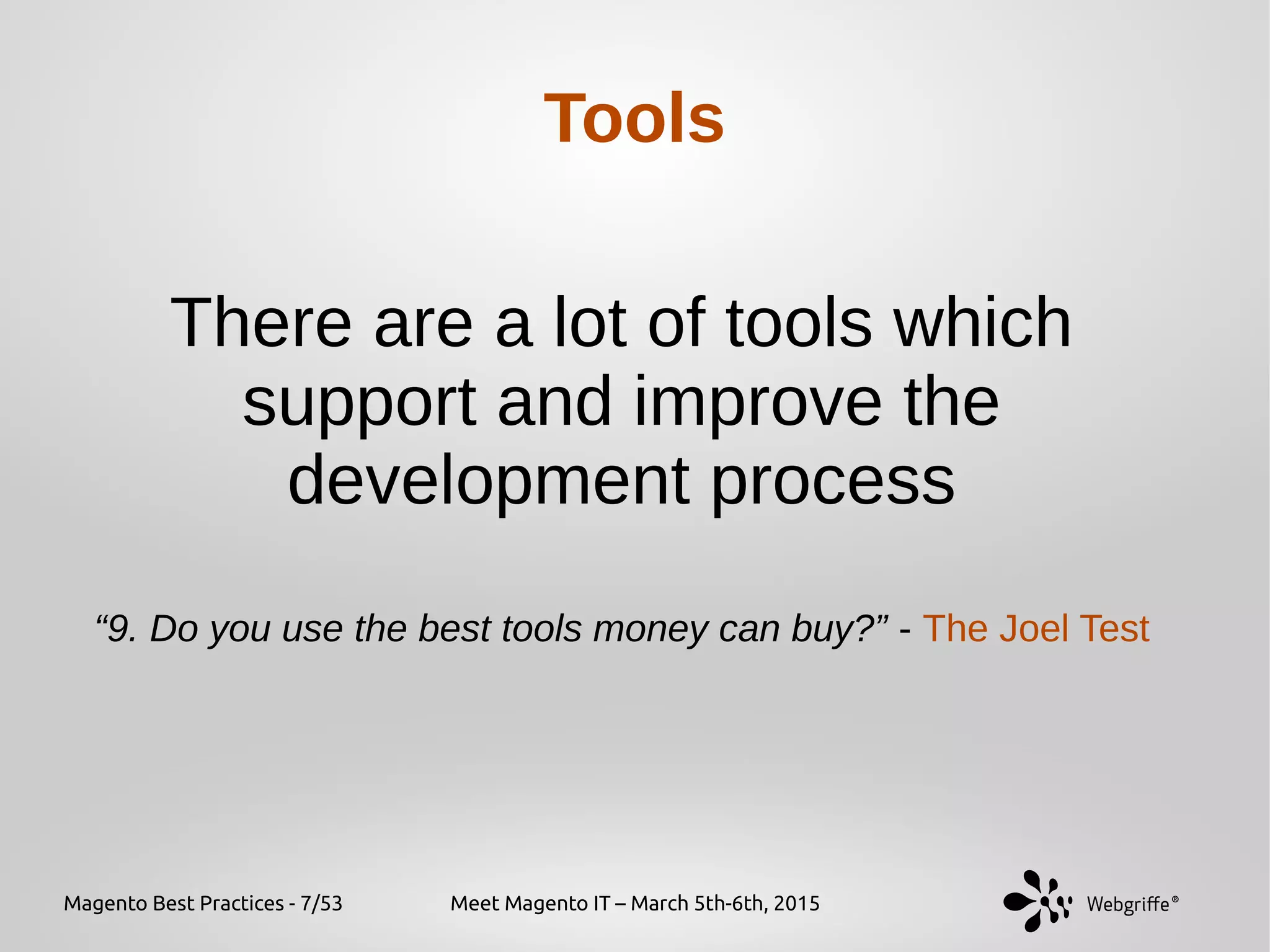 Tools

There are a lot of tools which support and improve the development process

“9. Do you use the best tools money can buy?” - The Joel Test

Magento Best Practices - 7/53

Meet Magento IT – March 5th-6th, 2015

Webgriffe®